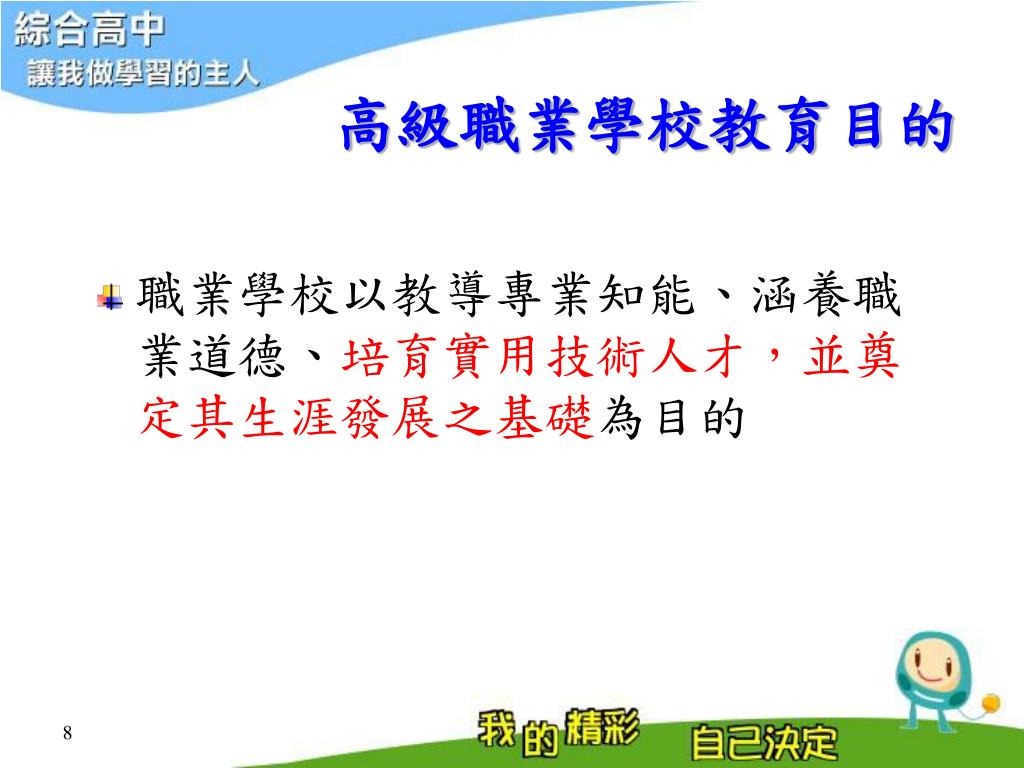 綜合高中
讓我做學習的主人

高級職業學校教育目的

職業學校以教導專業知能、涵養職業道德、培育實用技術人才，並奠定其生涯發展之基礎為目的

8

我的精彩 自己決定